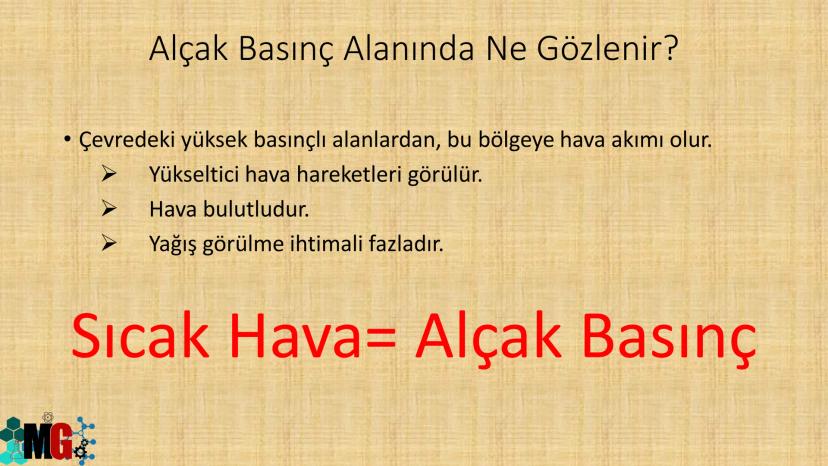 Alçak Basınç Alanında Ne Gözlenir?

• Çevredeki yüksek basınçlı alanlardan, bu bölgeye hava akımı olur.
➢ Yükseltici hava hareketleri görülür.
➢ Hava bulutludur.
➢ Yağış görülme ihtimali fazladır.

Sıcak Hava= Alçak Basınç

MG